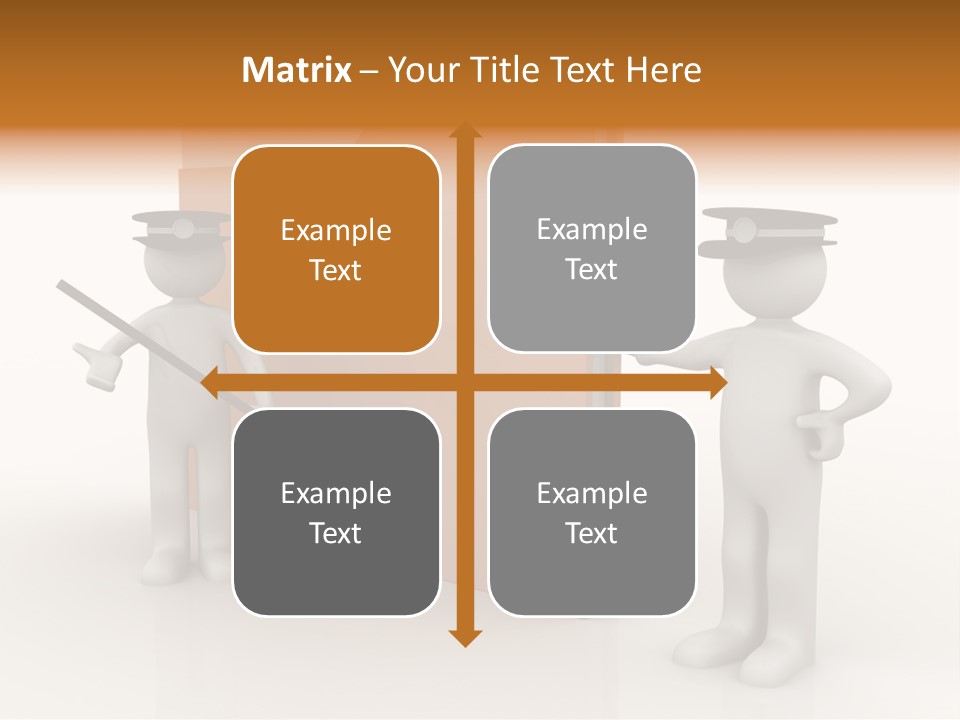 Matrix – Your Title Text Here

Example Text

Example Text

Example Text

Example Text